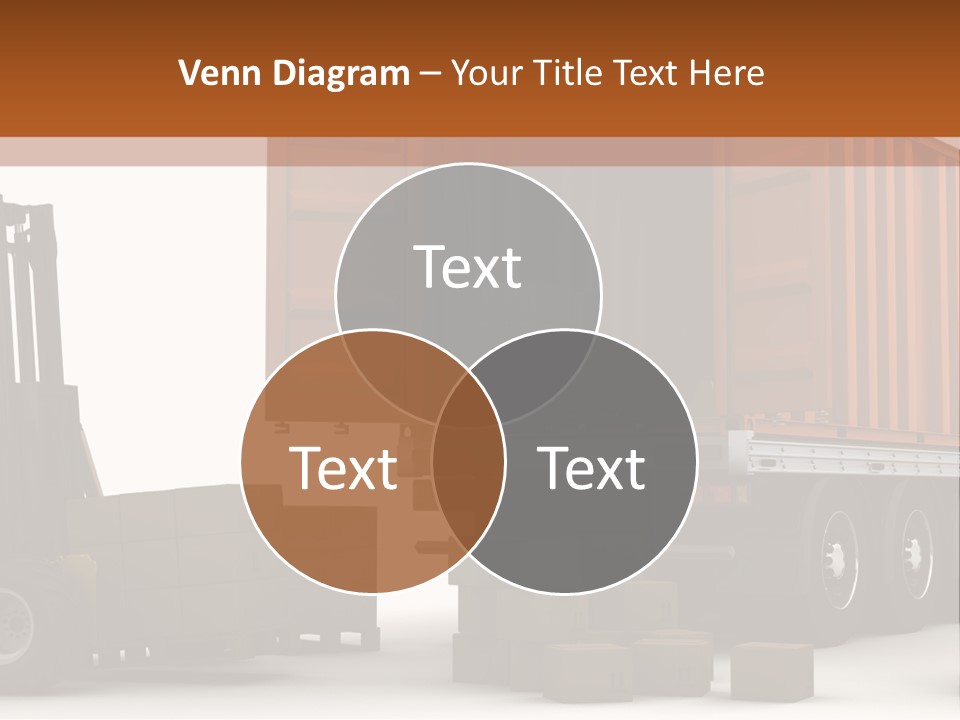 Venn Diagram – Your Title Text Here

Text

Text

Text